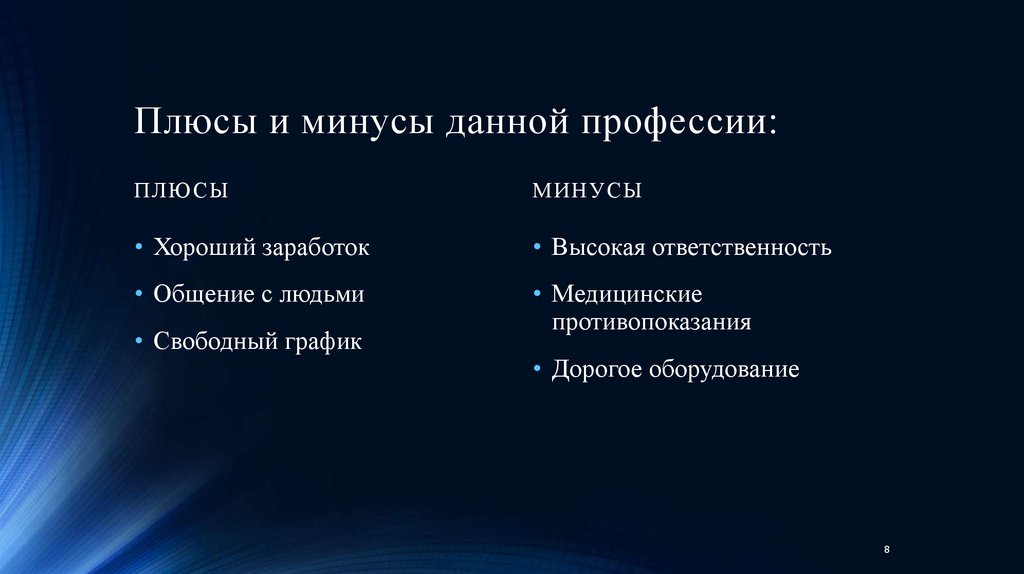 Плюсы и минусы данной профессии:

ПЛЮСЫ

• Хороший заработок
• Общение с людьми
• Свободный график

МИНУСЫ

• Высокая ответственность
• Медицинские противопоказания
• Дорогое оборудование

8